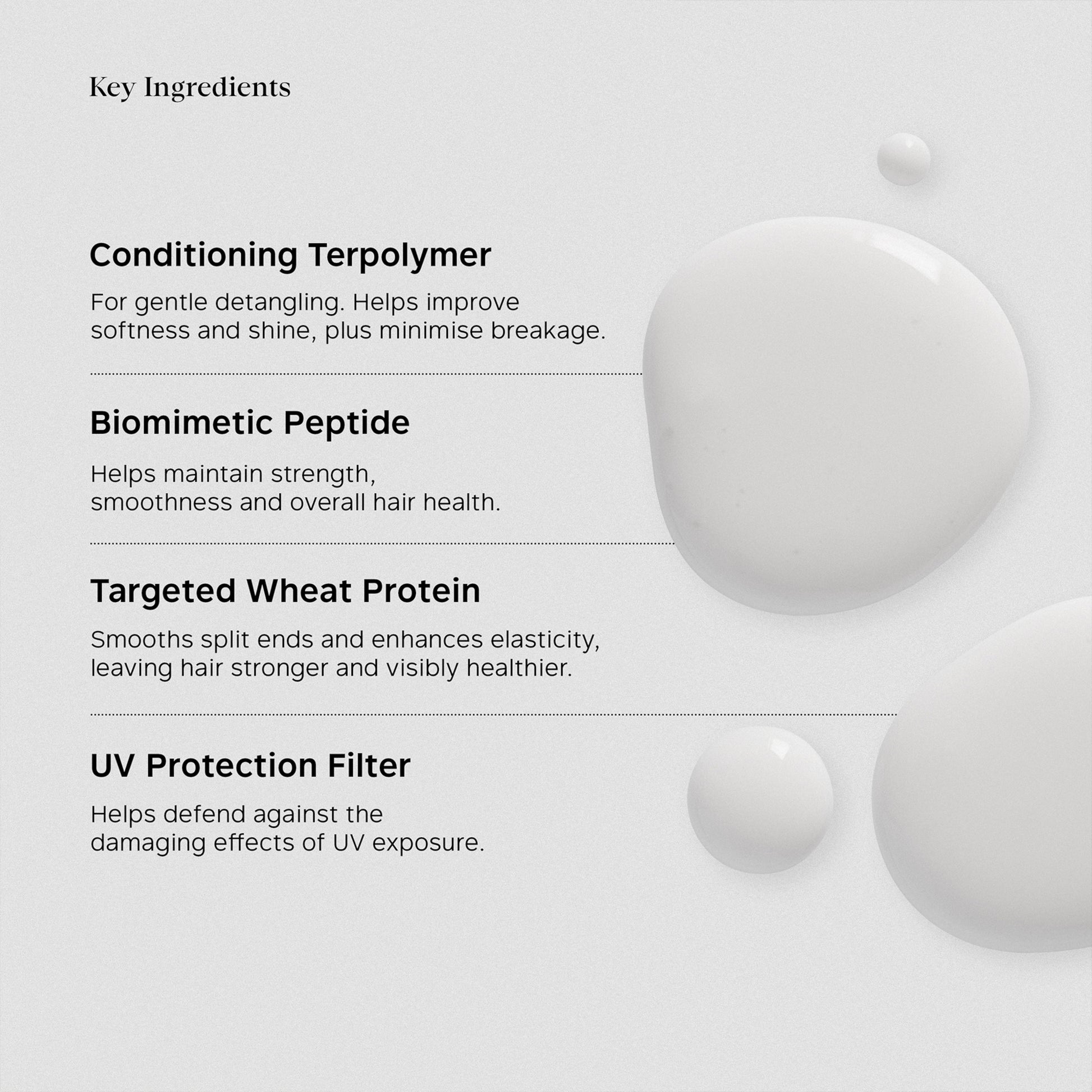 Key Ingredients

Conditioning Terpolymer

For gentle detangling. Helps improve softness and shine, plus minimise breakage.

Biomimetic Peptide

Helps maintain strength, smoothness and overall hair health.

Targeted Wheat Protein

Smooths split ends and enhances elasticity, leaving hair stronger and visibly healthier.

UV Protection Filter

Helps defend against the damaging effects of UV exposure.